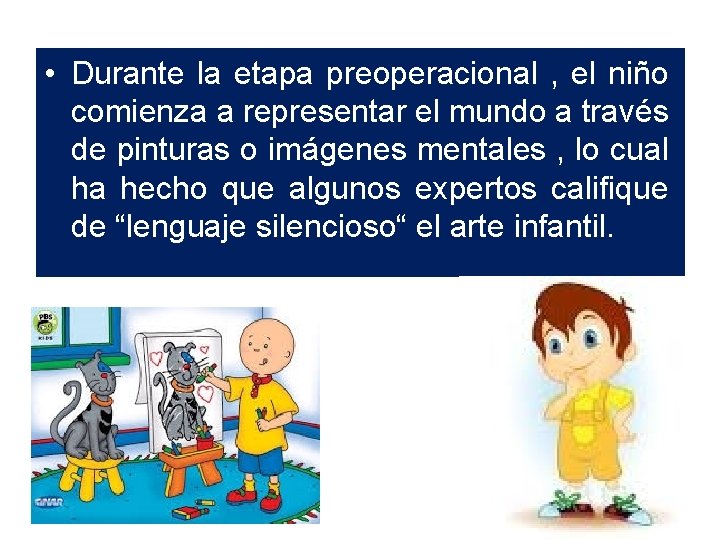 • Durante la etapa preoperacional , el niño comienza a representar el mundo a través de pinturas o imágenes mentales , lo cual ha hecho que algunos expertos califique de “lenguaje silencioso“ el arte infantil.

PBS KIDS

CINAR